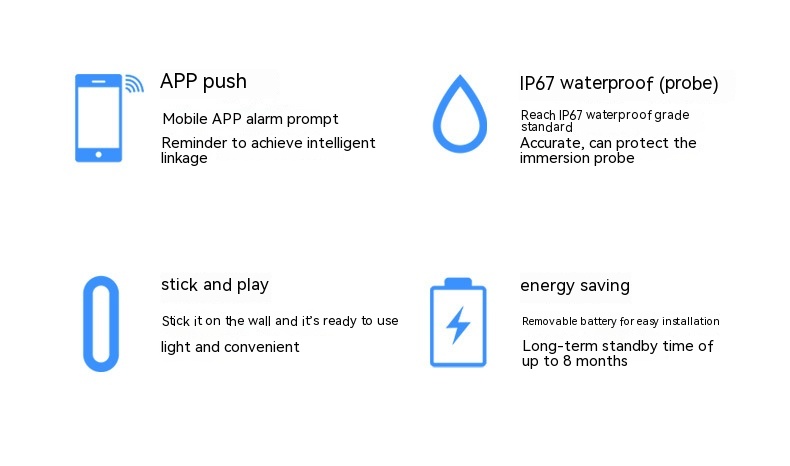 APP push

Mobile APP alarm prompt

Reminder to achieve intelligent linkage

IP67 waterproof (probe)

Reach IP67 waterproof grade standard

Accurate, can protect the immersion probe

stick and play

Stick it on the wall and it's ready to use

light and convenient

energy saving

Removable battery for easy installation

Long-term standby time of up to 8 months